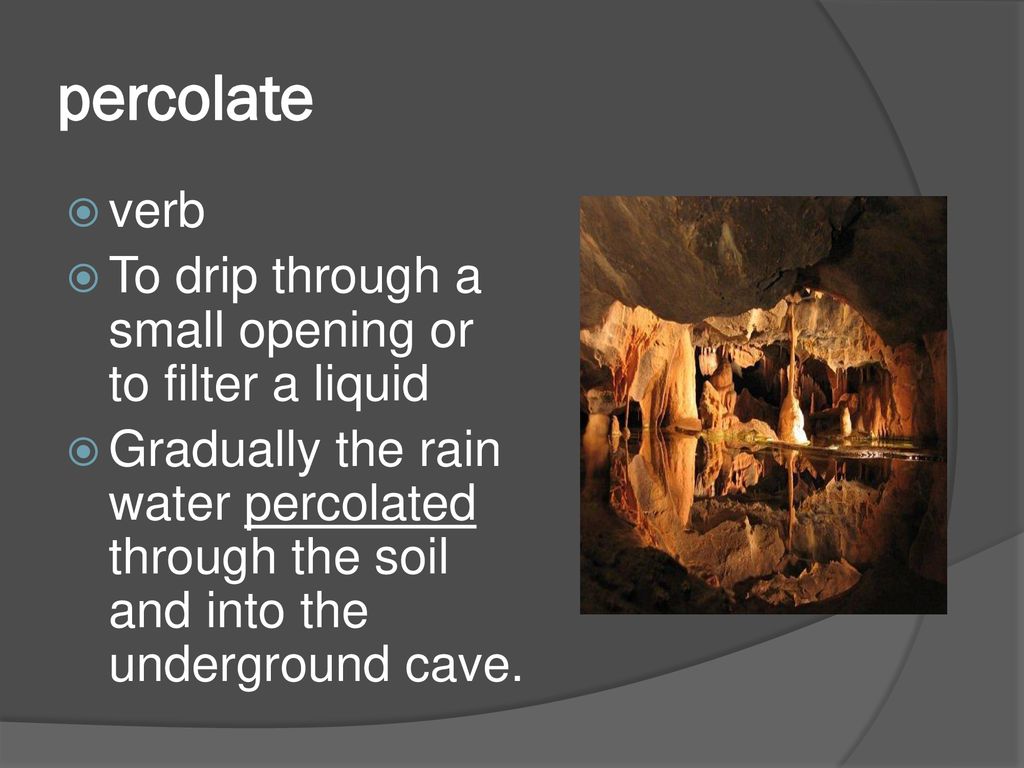 percolate

verb

To drip through a small opening or to filter a liquid

Gradually the rain water percolated through the soil and into the underground cave.